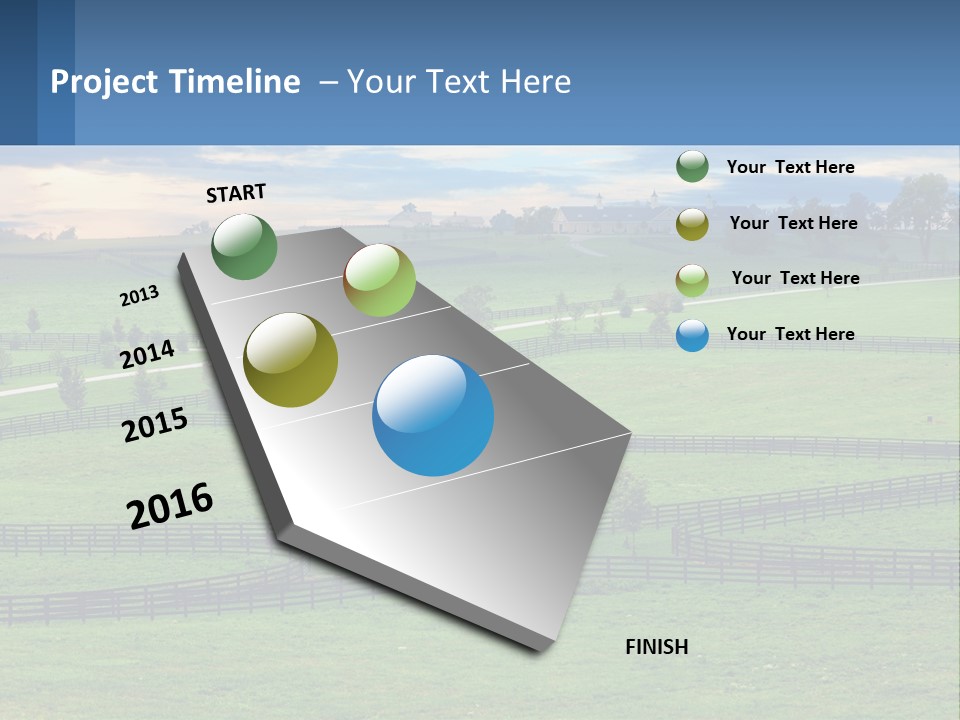 Project Timeline – Your Text Here

START

2013

2014

2015

2016

FINISH

Your Text Here

Your Text Here

Your Text Here

Your Text Here